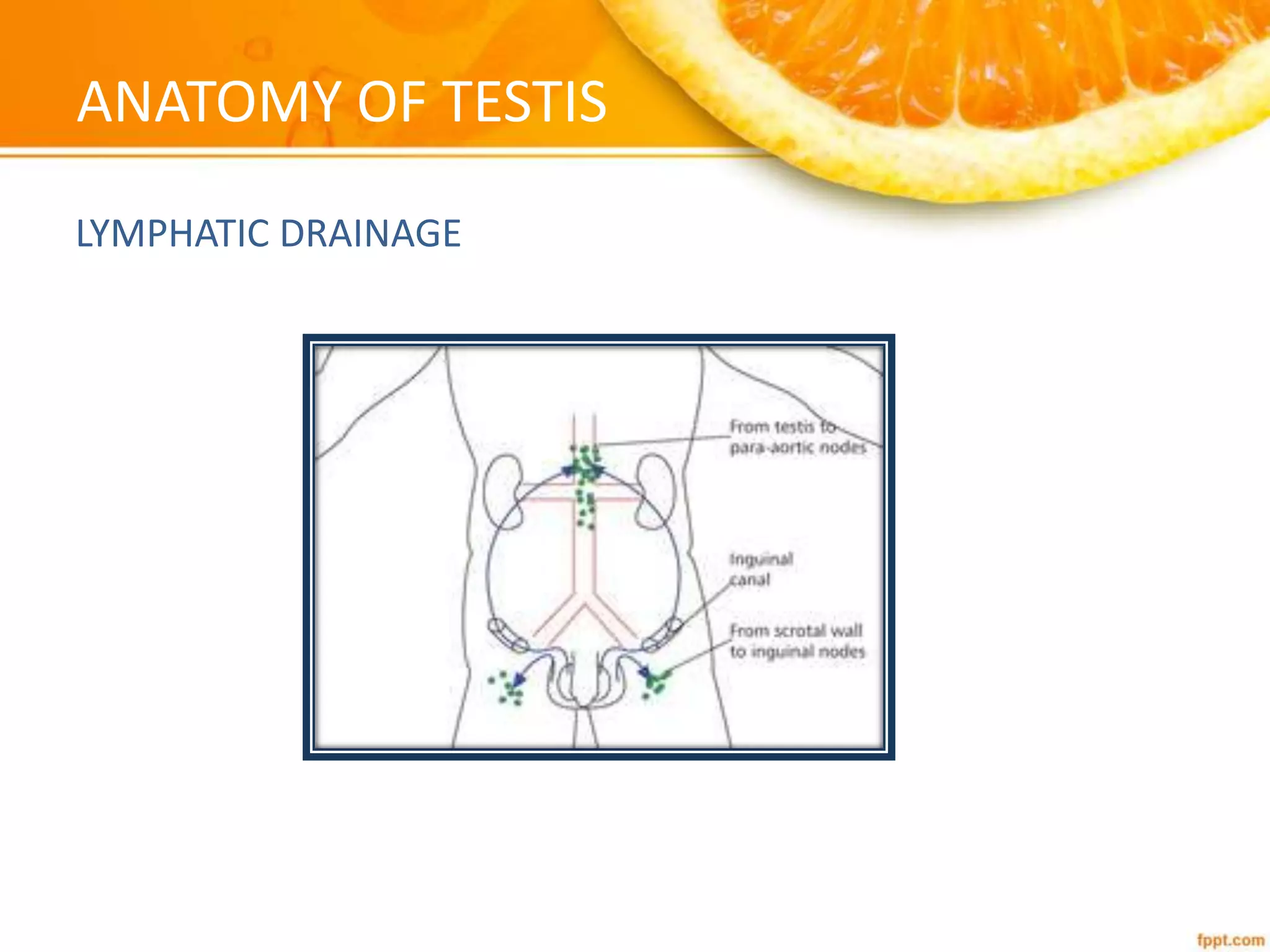 ANATOMY OF TESTIS

LYMPHATIC DRAINAGE

From testis to para-aortic nodes

Inguinal canal

From scrotal wall to inguinal nodes

fppt.com